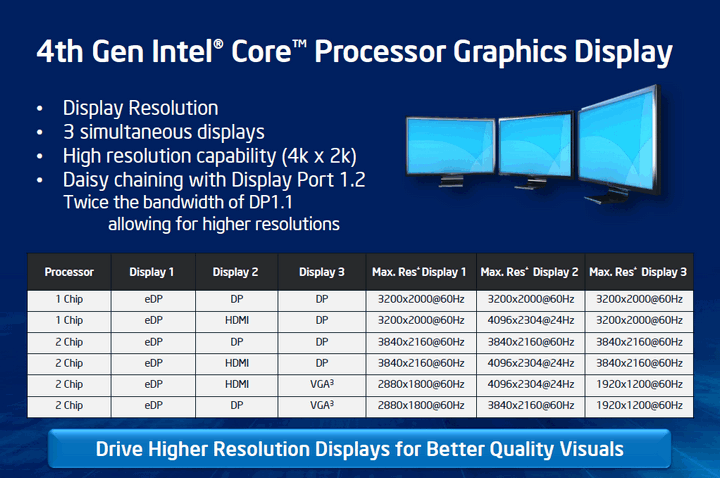 4th Gen Intel® Core™ Processor Graphics Display

• Display Resolution
• 3 simultaneous displays
• High resolution capability (4k x 2k)
• Daisy chaining with Display Port 1.2

Twice the bandwidth of DP1.1 allowing for higher resolutions

| Processor | Display 1 | Display 2 | Display 3 | Max. Res$^{*}$ Display 1 | Max. Res$^{*}$ Display 2 | Max. Res$^{*}$ Display 3 |
|---|---|---|---|---|---|---|
| 1 Chip | eDP | DP | DP | 3200x2000@60Hz | 3200x2000@60Hz | 3200x2000@60Hz |
| 1 Chip | eDP | HDMI | DP | 3200x2000@60Hz | 4096x2304@24Hz | 3200x2000@60Hz |
| 2 Chip | eDP | DP | DP | 3840x2160@60Hz | 3840x2160@60Hz | 3840x2160@60Hz |
| 2 Chip | eDP | HDMI | DP | 3840x2160@60Hz | 4096x2304@24Hz | 3840x2160@60Hz |
| 2 Chip | eDP | HDMI | VGA$^{3}$ | 2880x1800@60Hz | 4096x2304@24Hz | 1920x1200@60Hz |
| 2 Chip | eDP | DP | VGA$^{3}$ | 2880x1800@60Hz | 3840x2160@60Hz | 1920x1200@60Hz |

Drive Higher Resolution Displays for Better Quality Visuals